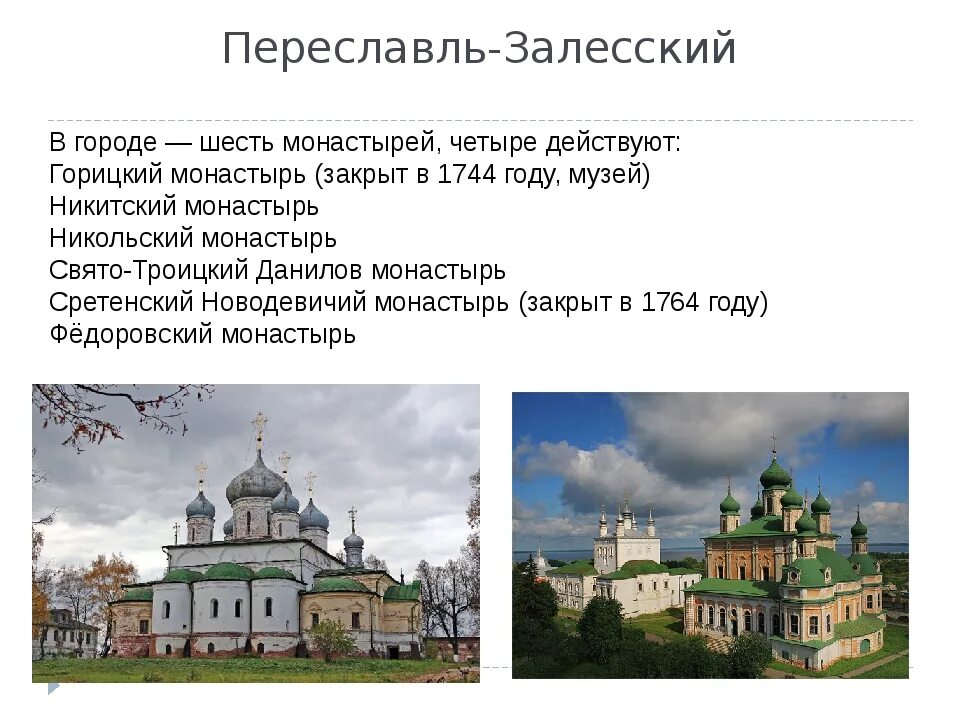 Переславль-Залесский

В городе — шесть монастырей, четыре действуют:
Горицкий монастырь (закрыт в 1744 году, музей)
Никитский монастырь
Никольский монастырь
Свято-Троицкий Данилов монастырь
Сретенский Новодевичий монастырь (закрыт в 1764 году)
Фёдоровский монастырь